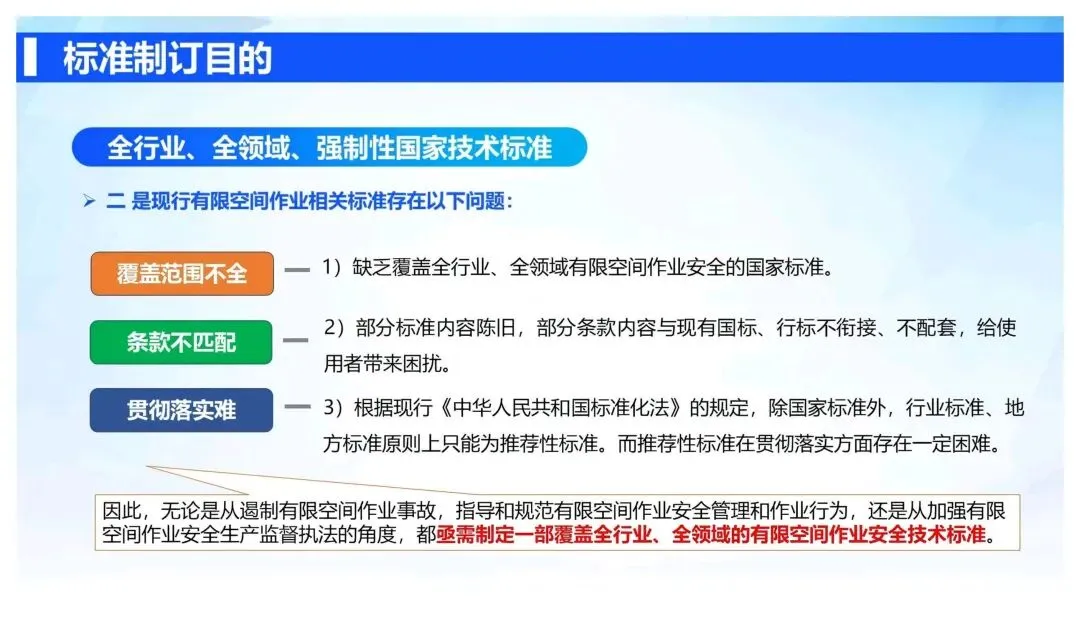 标准制订目的

全行业、全领域、强制性国家技术标准

➢ 二 是现行有限空间作业相关标准存在以下问题：

覆盖范围不全 — 1）缺乏覆盖全行业、全领域有限空间作业安全的国家标准。

条款不匹配 — 2）部分标准内容陈旧，部分条款内容与现有国标、行标不衔接、不配套，给使用者带来困扰。

贯彻落实难 — 3）根据现行《中华人民共和国标准化法》的规定，除国家标准外，行业标准、地方标准原则上只能为推荐性标准。而推荐性标准在贯彻落实方面存在一定困难。

因此，无论是从遏制有限空间作业事故，指导和规范有限空间作业安全管理和作业行为，还是从加强有限空间作业安全生产监督执法的角度，都亟需制定一部覆盖全行业、全领域的有限空间作业安全技术标准。